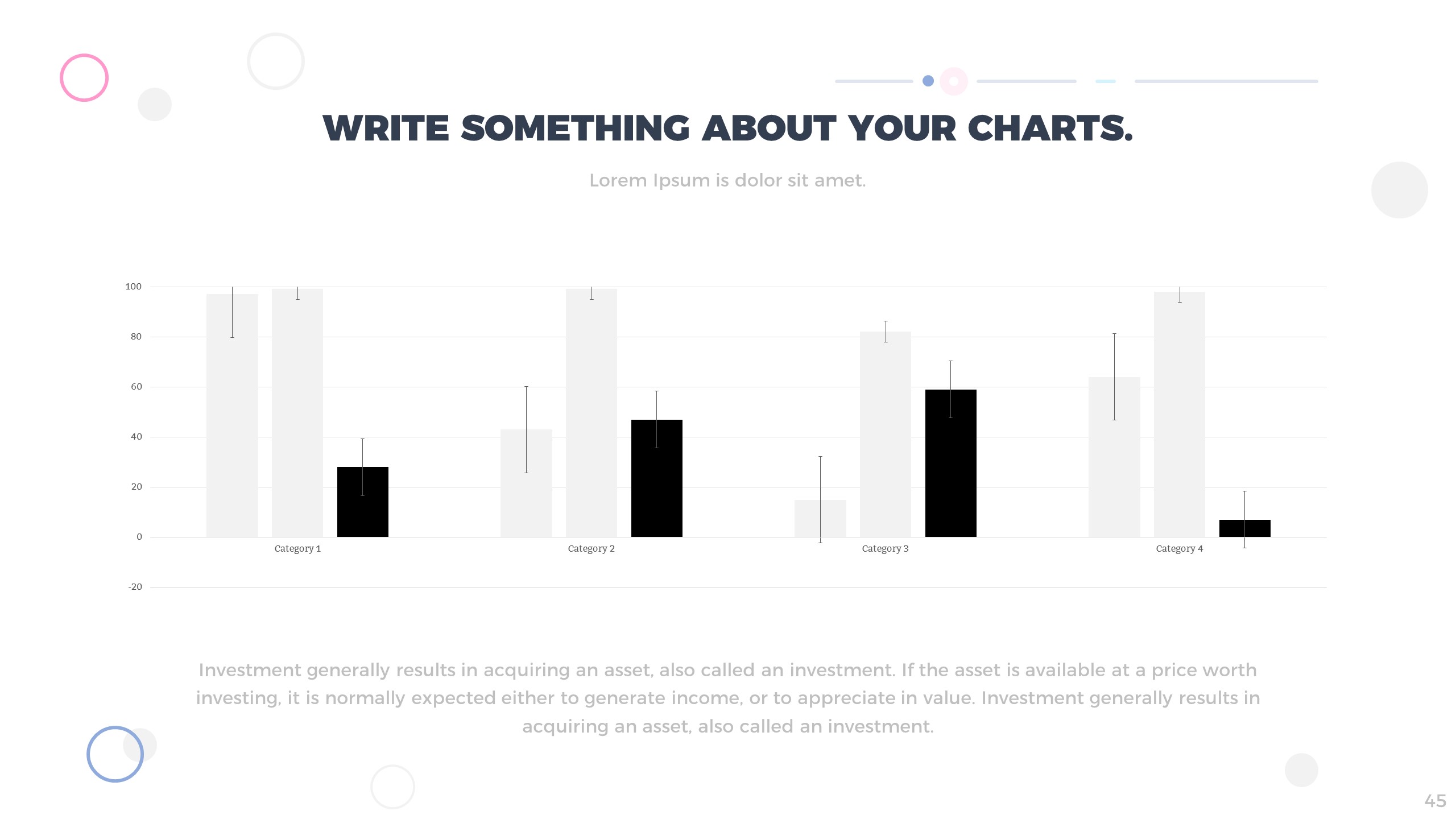 WRITE SOMETHING ABOUT YOUR CHARTS.

Lorem Ipsum is dolor sit amet.

100
80
60
40
20
0
-20

Category 1
Category 2
Category 3
Category 4

Investment generally results in acquiring an asset, also called an investment. If the asset is available at a price worth investing, it is normally expected either to generate income, or to appreciate in value. Investment generally results in acquiring an asset, also called an investment.

45